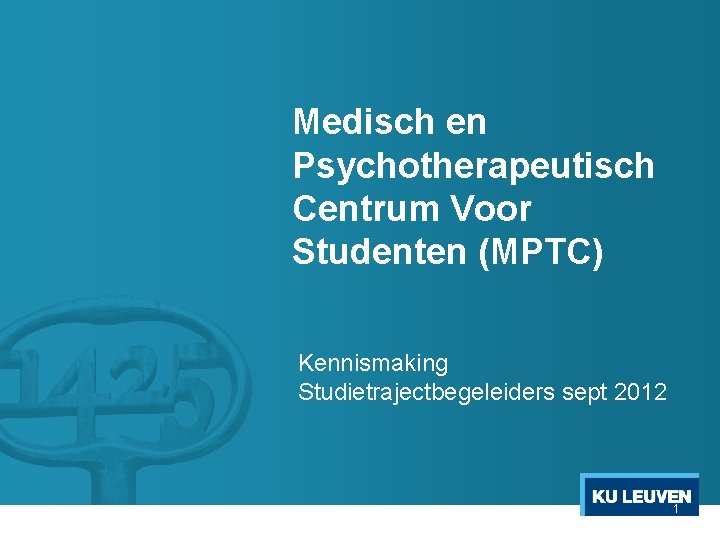 Medisch en Psychotherapeutisch Centrum Voor Studenten (MPTC)

Kennismaking
Studietrajectbegeleiders sept 2012

1425

KU LEUVEN

1